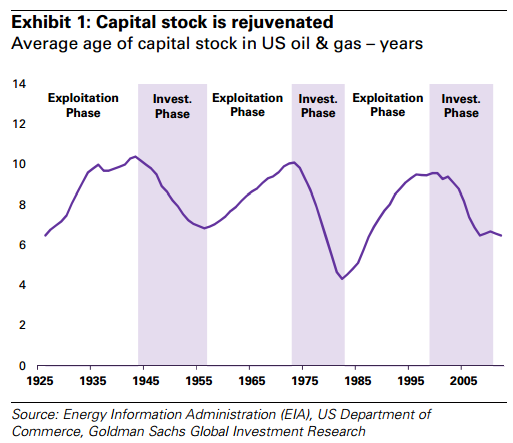 Exhibit 1: Capital stock is rejuvenated
Average age of capital stock in US oil & gas – years

14
12
10
8
6
4
2
0

Exploitation Phase
Invest. Phase
Exploitation Phase
Invest. Phase
Exploitation Phase
Invest. Phase

1925 1935 1945 1955 1965 1975 1985 1995 2005

Source: Energy Information Administration (EIA), US Department of Commerce, Goldman Sachs Global Investment Research